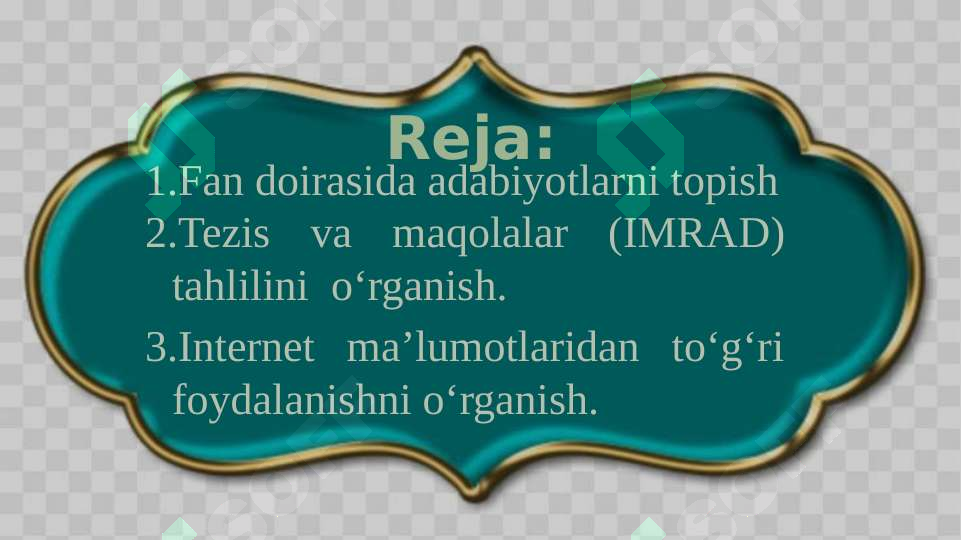 Reja:

1.Fan doirasida adabiyotlarni topish
2.Tezis va maqolalar (IMRAD) tahlilini o‘rganish.
3.Internet ma’lumotlaridan to‘g‘ri foydalanishni o‘rganish.